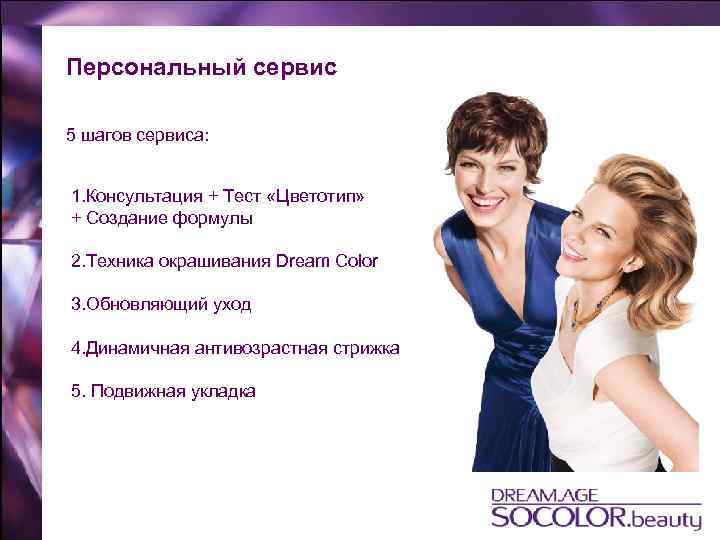 Персональный сервис

5 шагов сервиса:

1.Консультация + Тест «Цветотип» + Создание формулы

2.Техника окрашивания Dream Color

3.Обновляющий уход

4.Динамичная антивозрастная стрижка

5. Подвижная укладка

DREAM.AGE
SOCOLOR.beauty